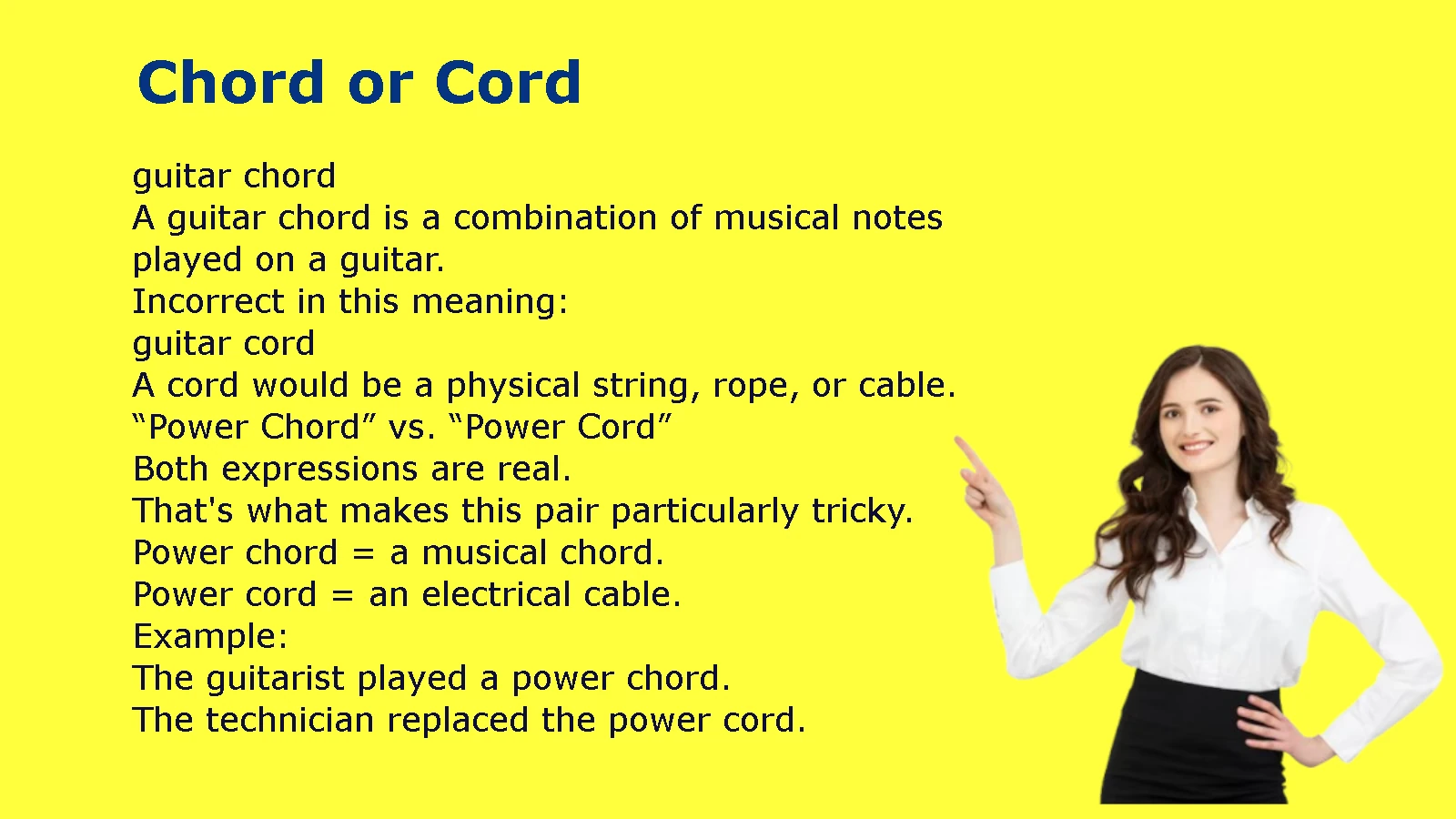 Chord or Cord

guitar chord
A guitar chord is a combination of musical notes played on a guitar.
Incorrect in this meaning:
guitar cord
A cord would be a physical string, rope, or cable.
“Power Chord” vs. “Power Cord”
Both expressions are real.
That's what makes this pair particularly tricky.
Power chord = a musical chord.
Power cord = an electrical cable.
Example:
The guitarist played a power chord.
The technician replaced the power cord.